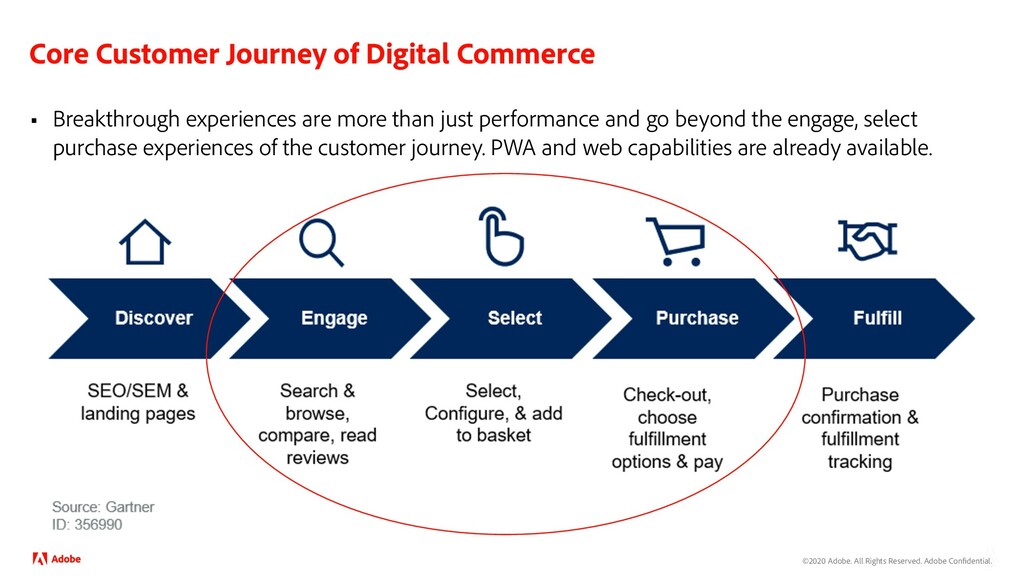 Core Customer Journey of Digital Commerce

▪ Breakthrough experiences are more than just performance and go beyond the engage, select purchase experiences of the customer journey. PWA and web capabilities are already available.

Discover

Engage

Select

Purchase

Fulfill

SEO/SEM & landing pages

Search & browse, compare, read reviews

Select, Configure, & add to basket

Check-out, choose fulfillment options & pay

Purchase confirmation & fulfillment tracking

Source: Gartner
ID: 356990

Adobe

©2020 Adobe. All Rights Reserved. Adobe Confidential.